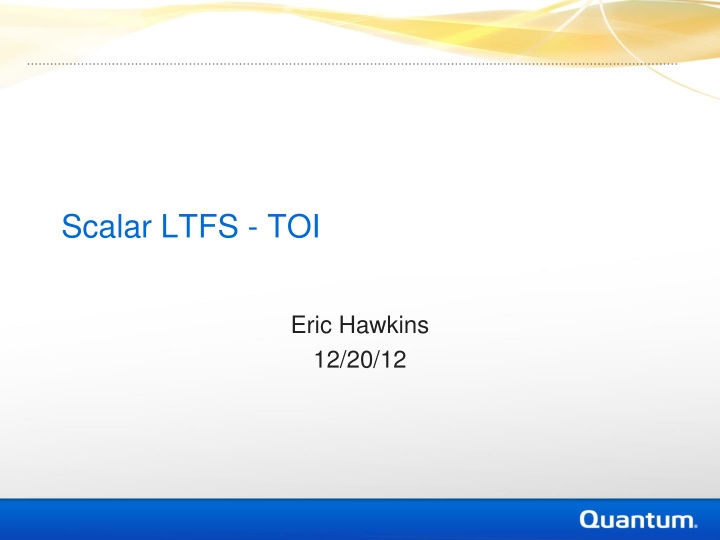 Scalar LTFS - TOI

Eric Hawkins
12/20/12

Quantum.